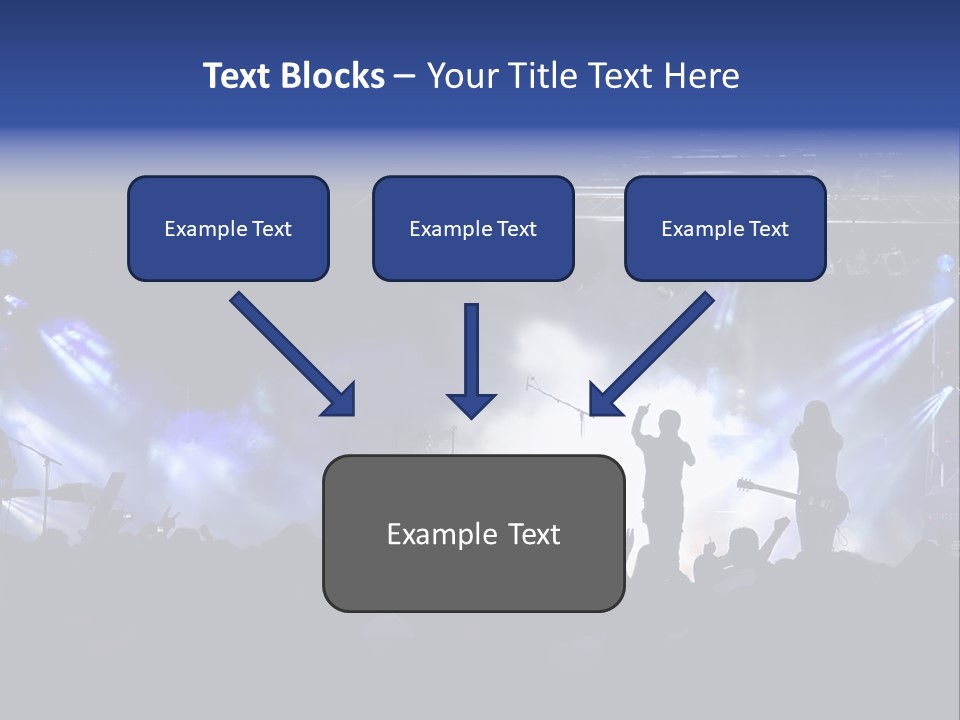 Text Blocks – Your Title Text Here

Example Text

Example Text

Example Text

Example Text